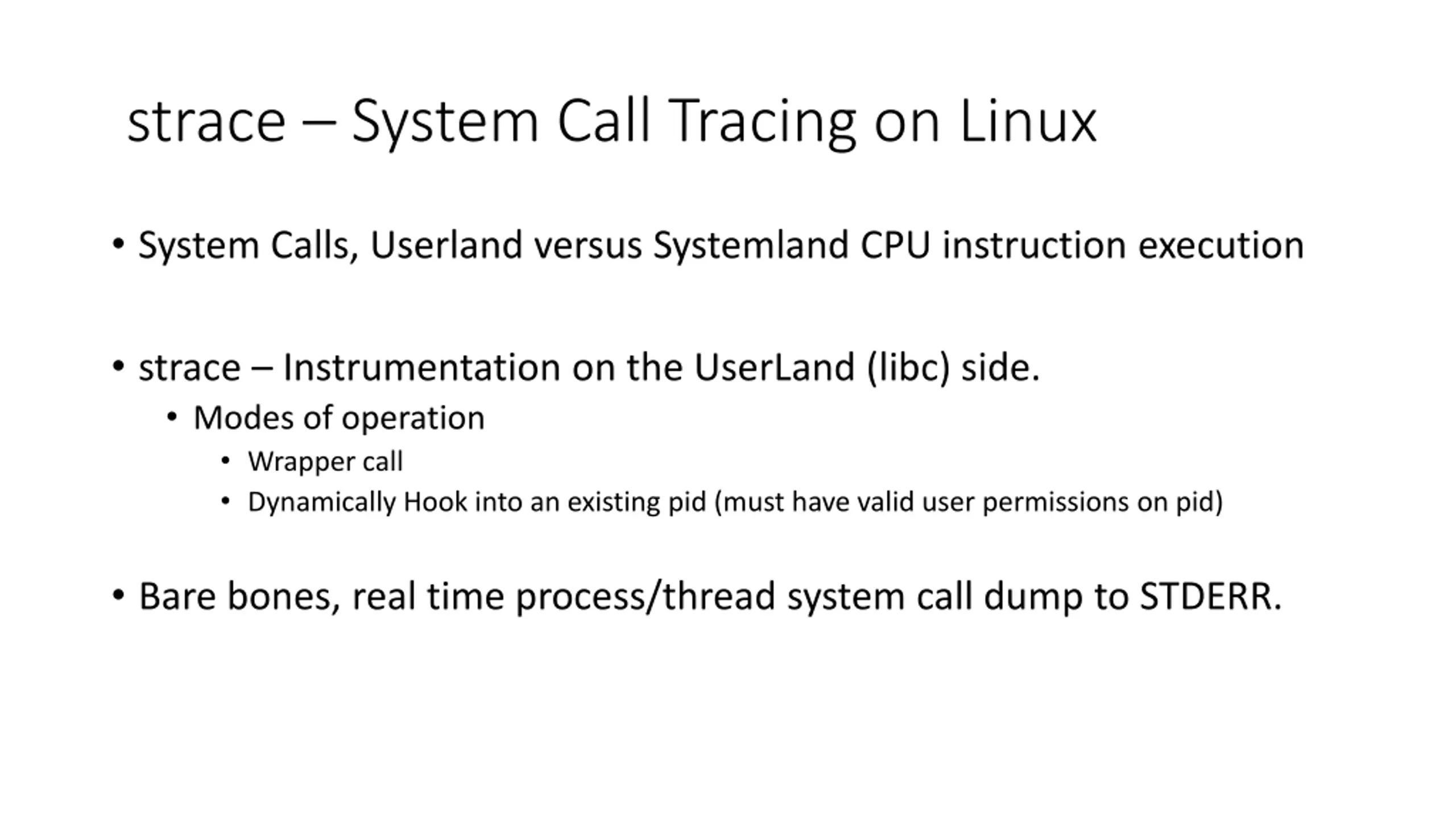 strace – System Call Tracing on Linux

• System Calls, Userland versus Systemland CPU instruction execution

• strace – Instrumentation on the UserLand (libc) side.
  • Modes of operation
    • Wrapper call
    • Dynamically Hook into an existing pid (must have valid user permissions on pid)

• Bare bones, real time process/thread system call dump to STDERR.